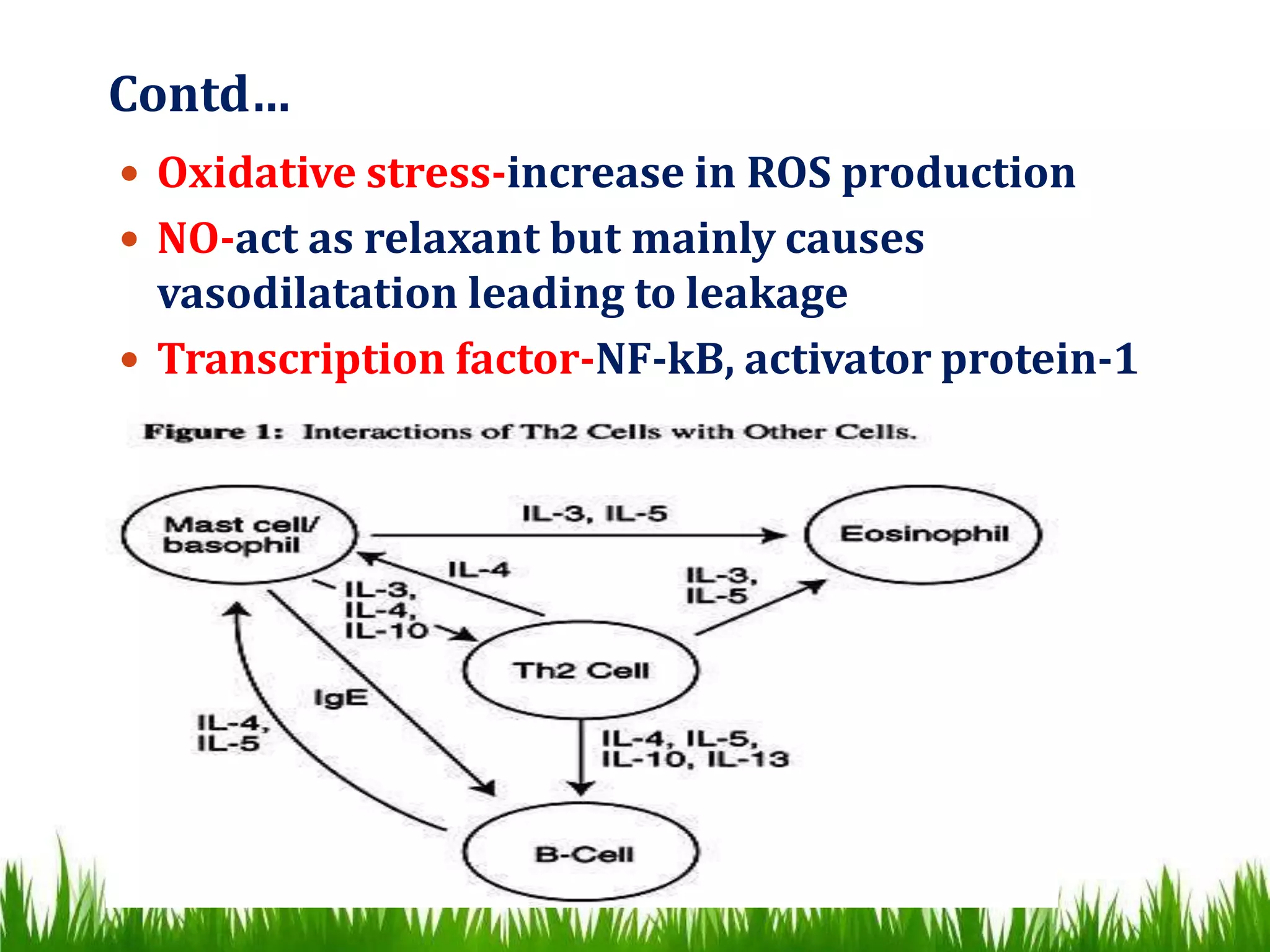 Contd…

• Oxidative stress-increase in ROS production
• NO-act as relaxant but mainly causes vasodilatation leading to leakage
• Transcription factor-NF-kB, activator protein-1

Figure 1: Interactions of Th2 Cells with Other Cells.

Mast cell/ basophil

IL-3, IL-5

Eosinophil

IL-4

IL-3, IL-5

IL-3, IL-4, IL-10

Th2 Cell

IgE

IL-4, IL-5

IL-4, IL-5, IL-10, IL-13

B-Cell